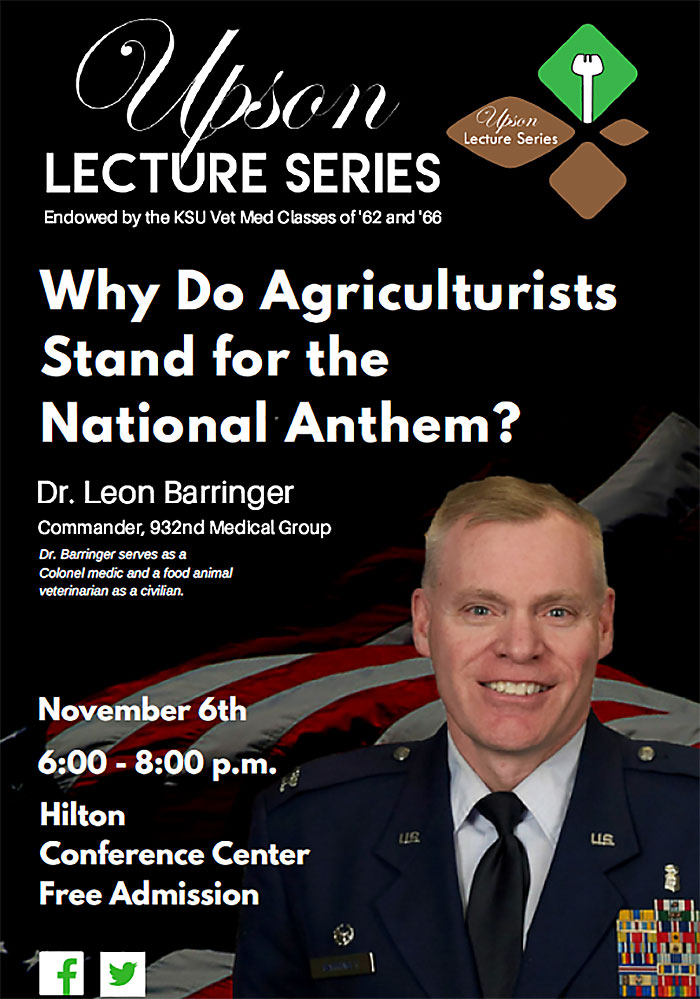 Upson
LECTURE SERIES
Endowed by the KSU Vet Med Classes of '62 and '66

Upson
Lecture Series

Why Do Agriculturists Stand for the National Anthem?

Dr. Leon Barringer
Commander, 932nd Medical Group
Dr. Barringer serves as a Colonel medic and a food animal veterinarian as a civilian.

November 6th
6:00 - 8:00 p.m.
Hilton
Conference Center
Free Admission

U.S.
U.S.